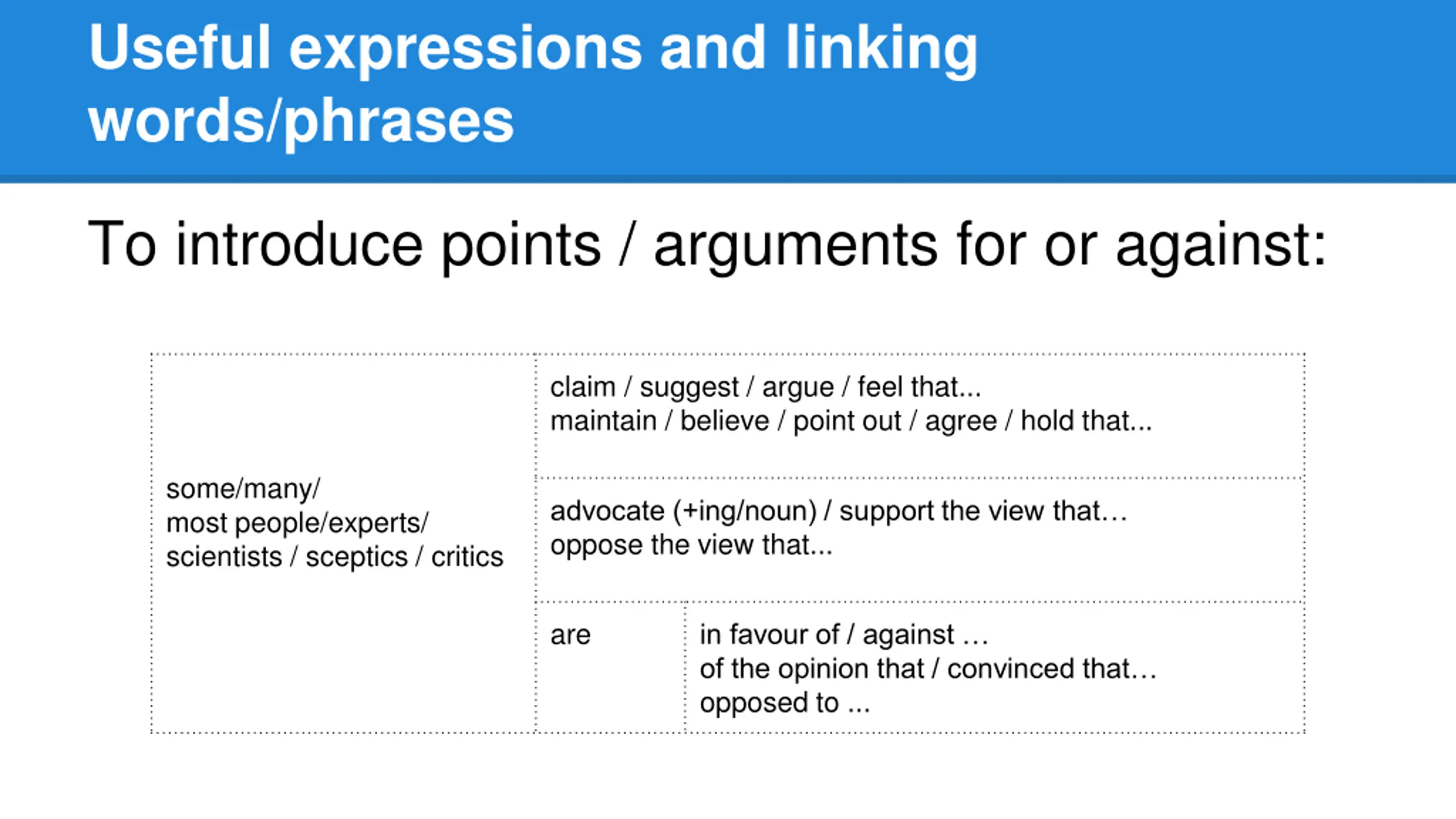 Useful expressions and linking words/phrases

To introduce points / arguments for or against:

| some/many/ most people/experts/ scientists / sceptics / critics | claim / suggest / argue / feel that... maintain / believe / point out / agree / hold that... | |
|---|---|---|
| | advocate (+ing/noun) / support the view that… oppose the view that... | |
| | are | in favour of / against … of the opinion that / convinced that… opposed to ... |